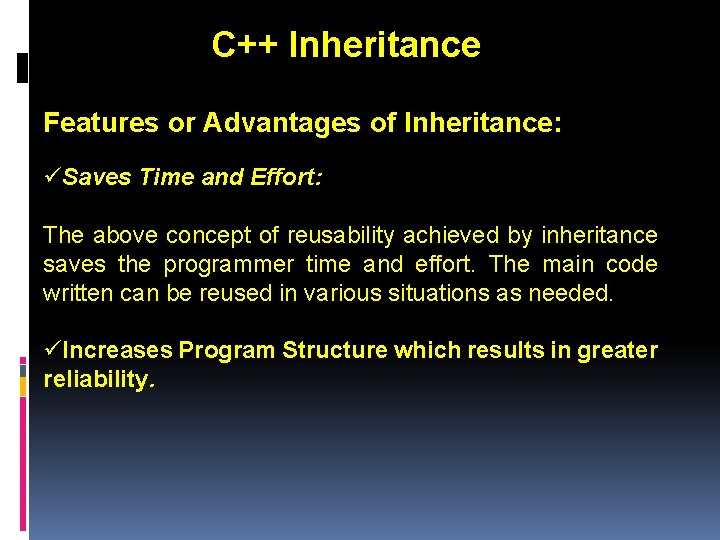 C++ Inheritance

Features or Advantages of Inheritance:

✓Saves Time and Effort:

The above concept of reusability achieved by inheritance saves the programmer time and effort. The main code written can be reused in various situations as needed.

✓Increases Program Structure which results in greater reliability.